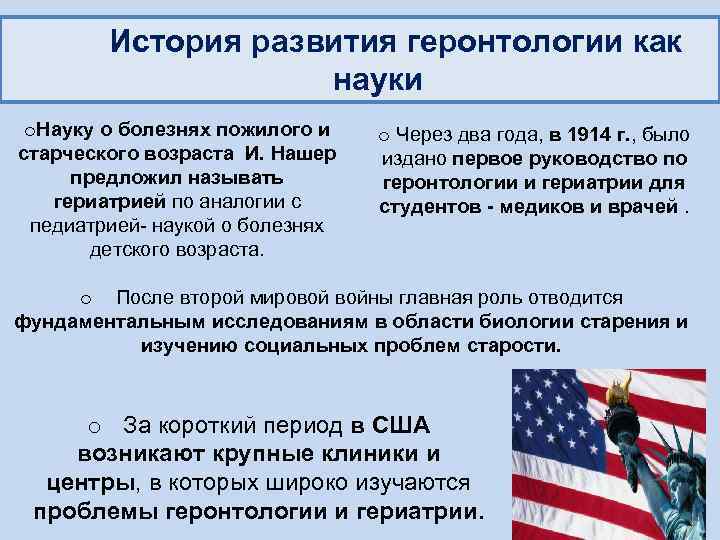 История развития геронтологии как науки

oНауку о болезнях пожилого и старческого возраста И. Нашер предложил называть гериатрией по аналогии с педиатрией- наукой о болезнях детского возраста.

o Через два года, в 1914 г., было издано первое руководство по геронтологии и гериатрии для студентов - медиков и врачей .

o После второй мировой войны главная роль отводится фундаментальным исследованиям в области биологии старения и изучению социальных проблем старости.

o За короткий период в США возникают крупные клиники и центры, в которых широко изучаются проблемы геронтологии и гериатрии.